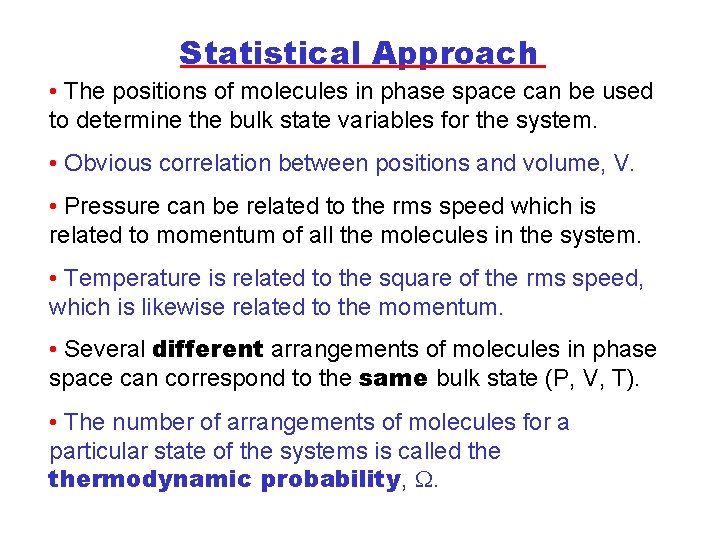 Statistical Approach

• The positions of molecules in phase space can be used to determine the bulk state variables for the system.

• Obvious correlation between positions and volume, V.

• Pressure can be related to the rms speed which is related to momentum of all the molecules in the system.

• Temperature is related to the square of the rms speed, which is likewise related to the momentum.

• Several different arrangements of molecules in phase space can correspond to the same bulk state (P, V, T).

• The number of arrangements of molecules for a particular state of the systems is called the thermodynamic probability, $\Omega$.